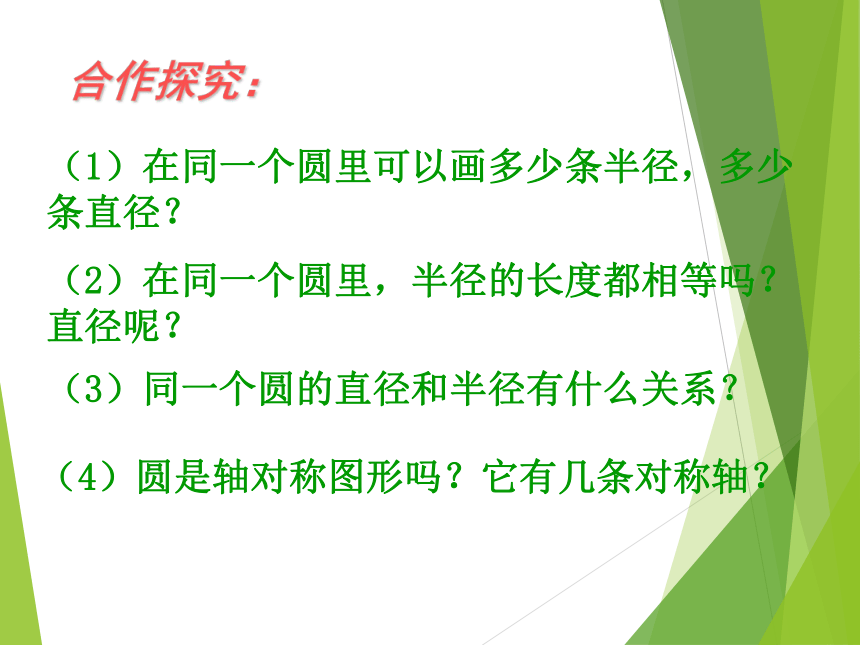 合作探究：

（1）在同一个圆里可以画多少条半径，多少条直径？

（2）在同一个圆里，半径的长度都相等吗？直径呢？

（3）同一个圆的直径和半径有什么关系？

（4）圆是轴对称图形吗？它有几条对称轴？